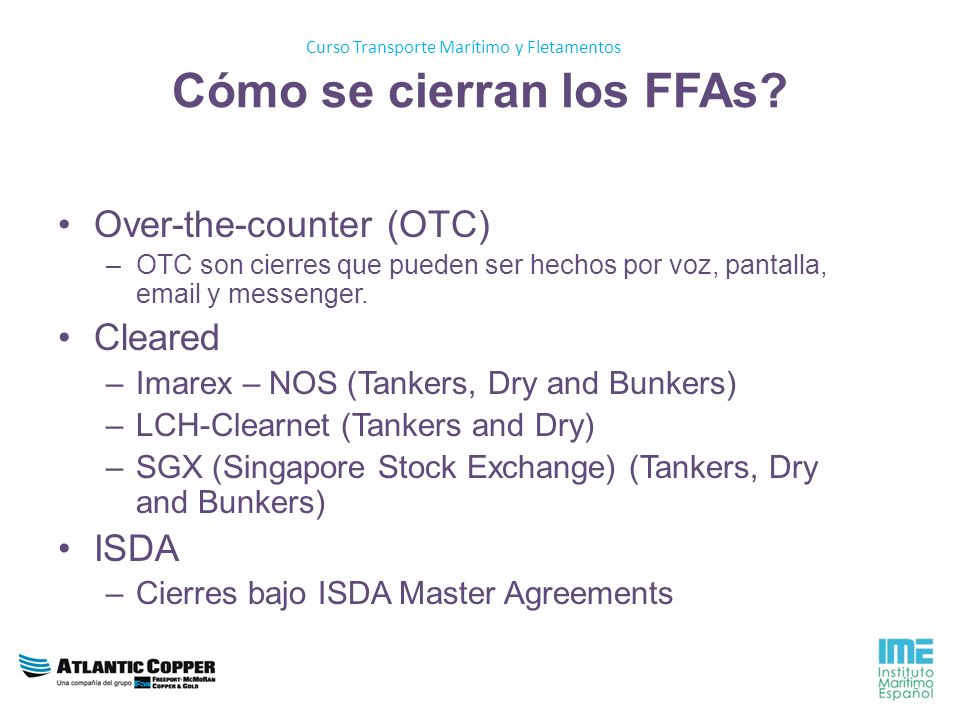 Curso Transporte Marítimo y Fletamentos

Cómo se cierran los FFAs?

• Over-the-counter (OTC)
– OTC son cierres que pueden ser hechos por voz, pantalla, email y messenger.

• Cleared
– Imarex – NOS (Tankers, Dry and Bunkers)
– LCH-Clearnet (Tankers and Dry)
– SGX (Singapore Stock Exchange) (Tankers, Dry and Bunkers)

• ISDA
– Cierres bajo ISDA Master Agreements

ATLANTIC COPPER
Una compañía del grupo FREEPORT-McMoRAN COPPER & GOLD

IME
Instituto Marítimo Español